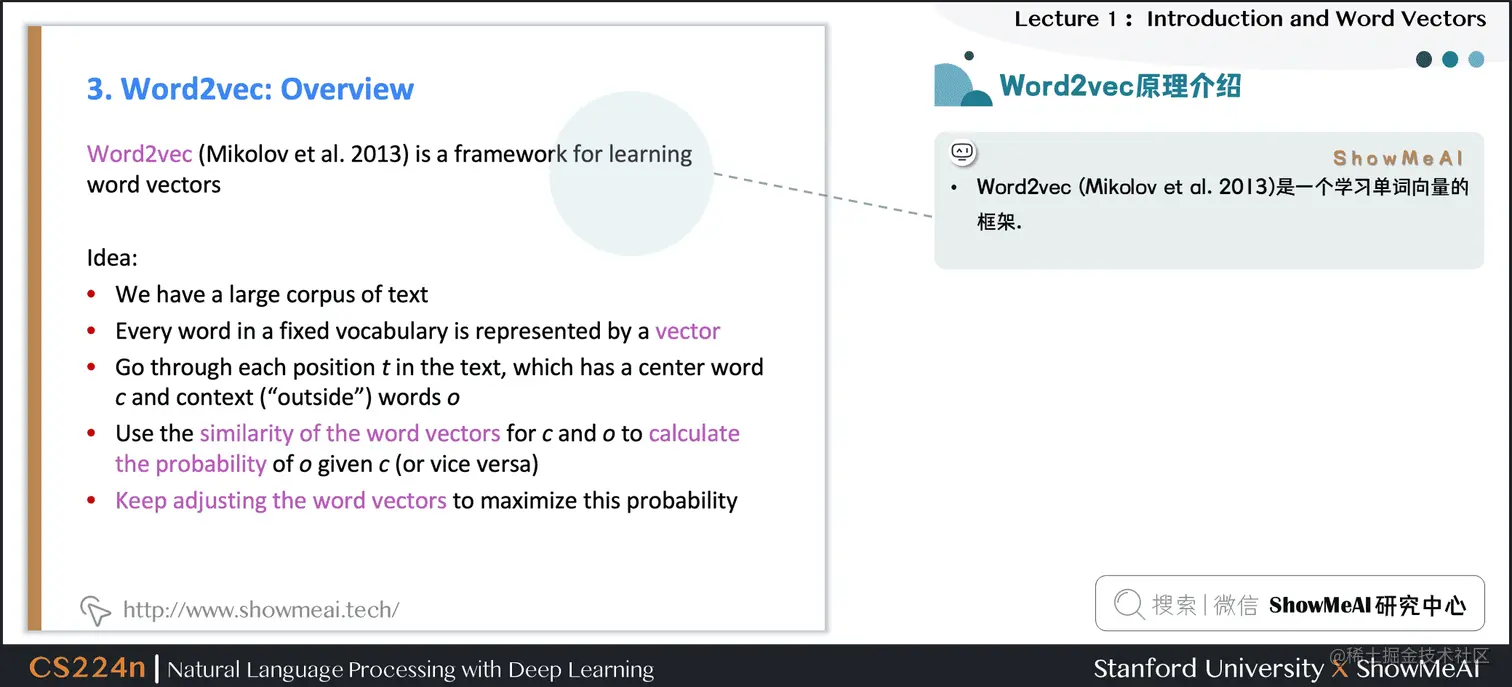 Lecture 1： Introduction and Word Vectors

3. Word2vec: Overview

Word2vec (Mikolov et al. 2013) is a framework for learning word vectors

Idea:
• We have a large corpus of text
• Every word in a fixed vocabulary is represented by a vector
• Go through each position $t$ in the text, which has a center word $c$ and context (“outside”) words $o$
• Use the similarity of the word vectors for $c$ and $o$ to calculate the probability of $o$ given $c$ (or vice versa)
• Keep adjusting the word vectors to maximize this probability

http://www.showmeai.tech/

Word2vec原理介绍

ShowMeAI
• Word2vec (Mikolov et al. 2013)是一个学习单词向量的框架.

搜索 | 微信 ShowMeAI 研究中心

CS224n | Natural Language Processing with Deep Learning

Stanford University X ShowMeAI

@稀土掘金技术社区